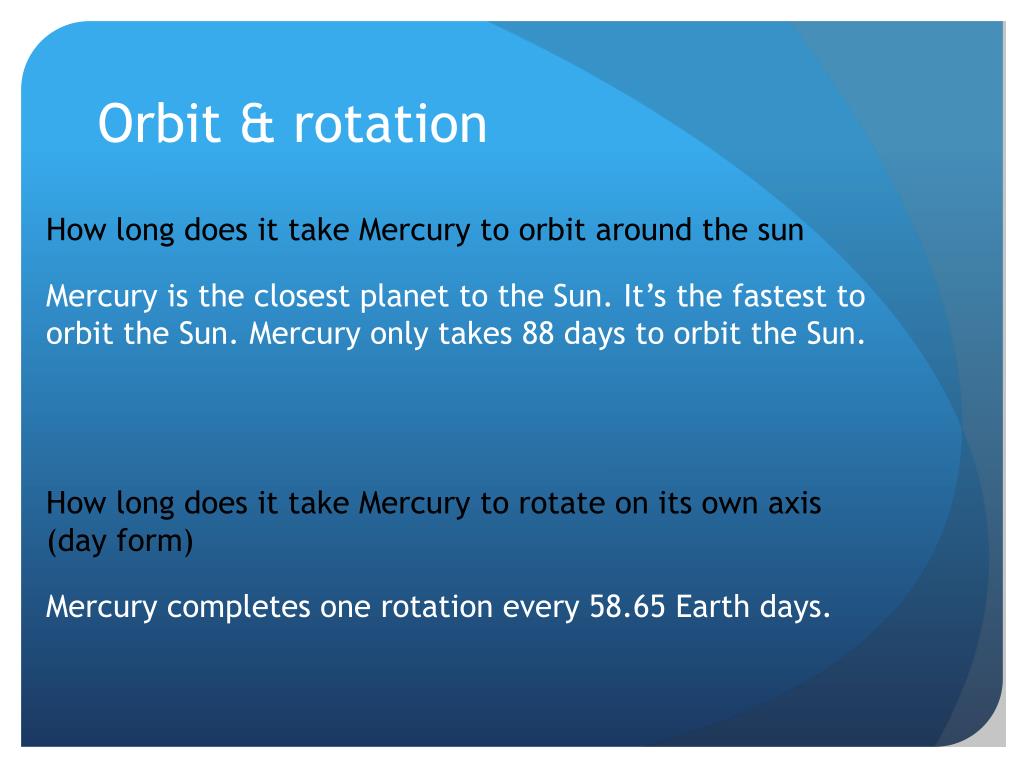 Orbit & rotation

How long does it take Mercury to orbit around the sun

Mercury is the closest planet to the Sun. It's the fastest to orbit the Sun. Mercury only takes 88 days to orbit the Sun.

How long does it take Mercury to rotate on its own axis (day form)

Mercury completes one rotation every 58.65 Earth days.